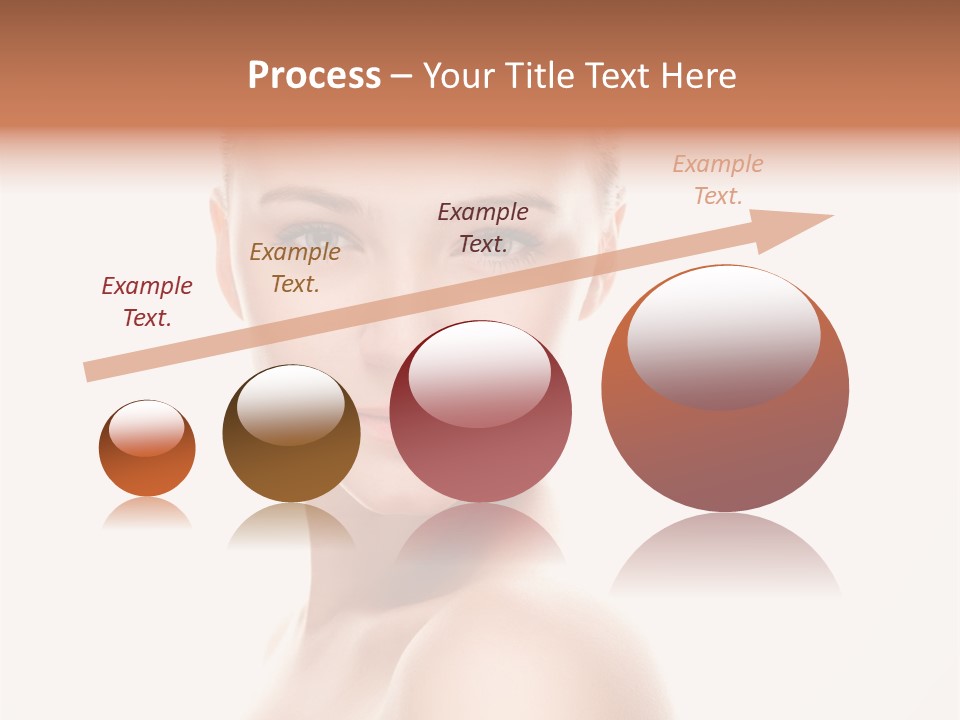 Process – Your Title Text Here

Example Text.

Example Text.

Example Text.

Example Text.